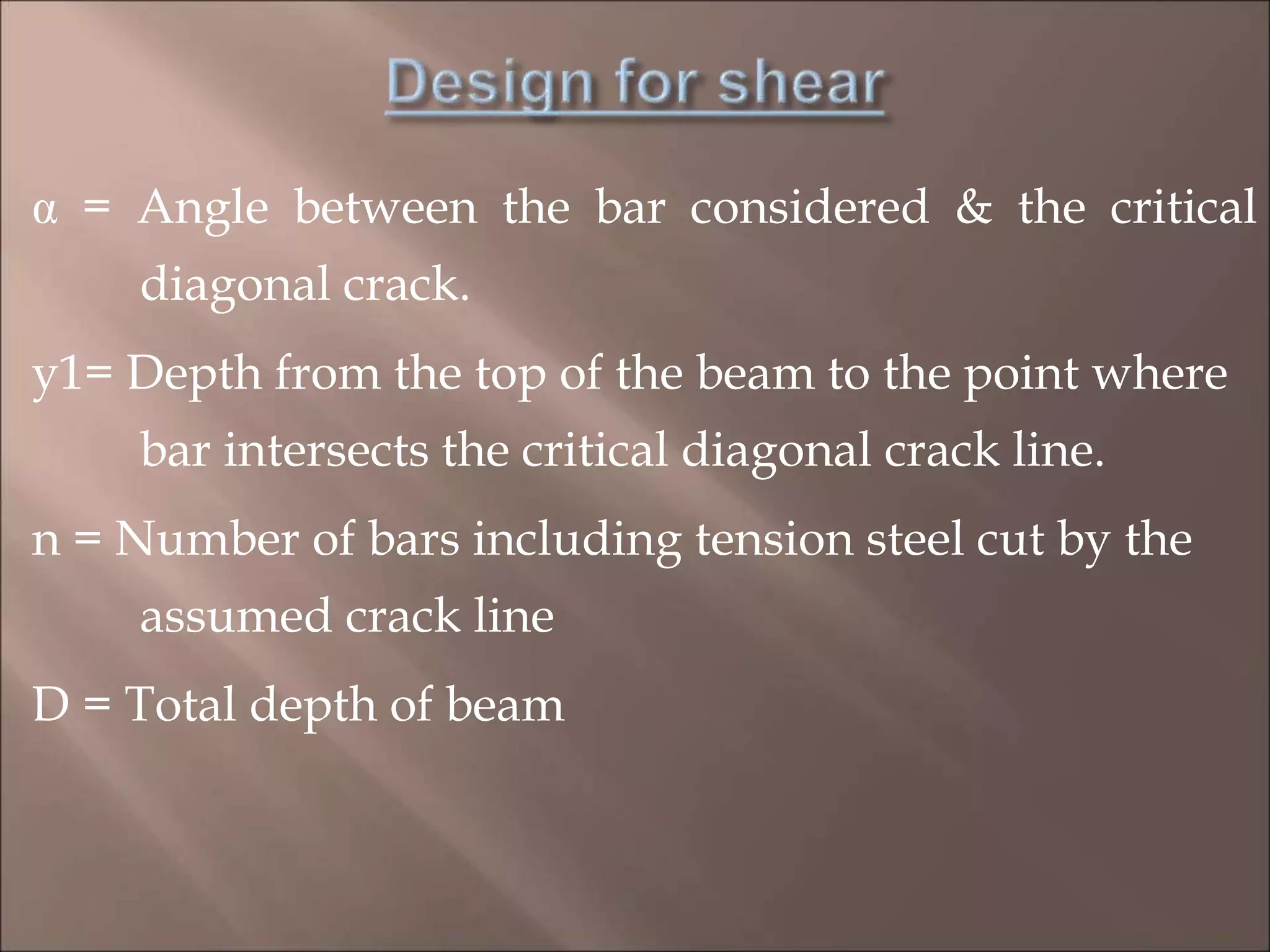 Design for shear

α = Angle between the bar considered & the critical diagonal crack.

y1= Depth from the top of the beam to the point where bar intersects the critical diagonal crack line.

n = Number of bars including tension steel cut by the assumed crack line

D = Total depth of beam